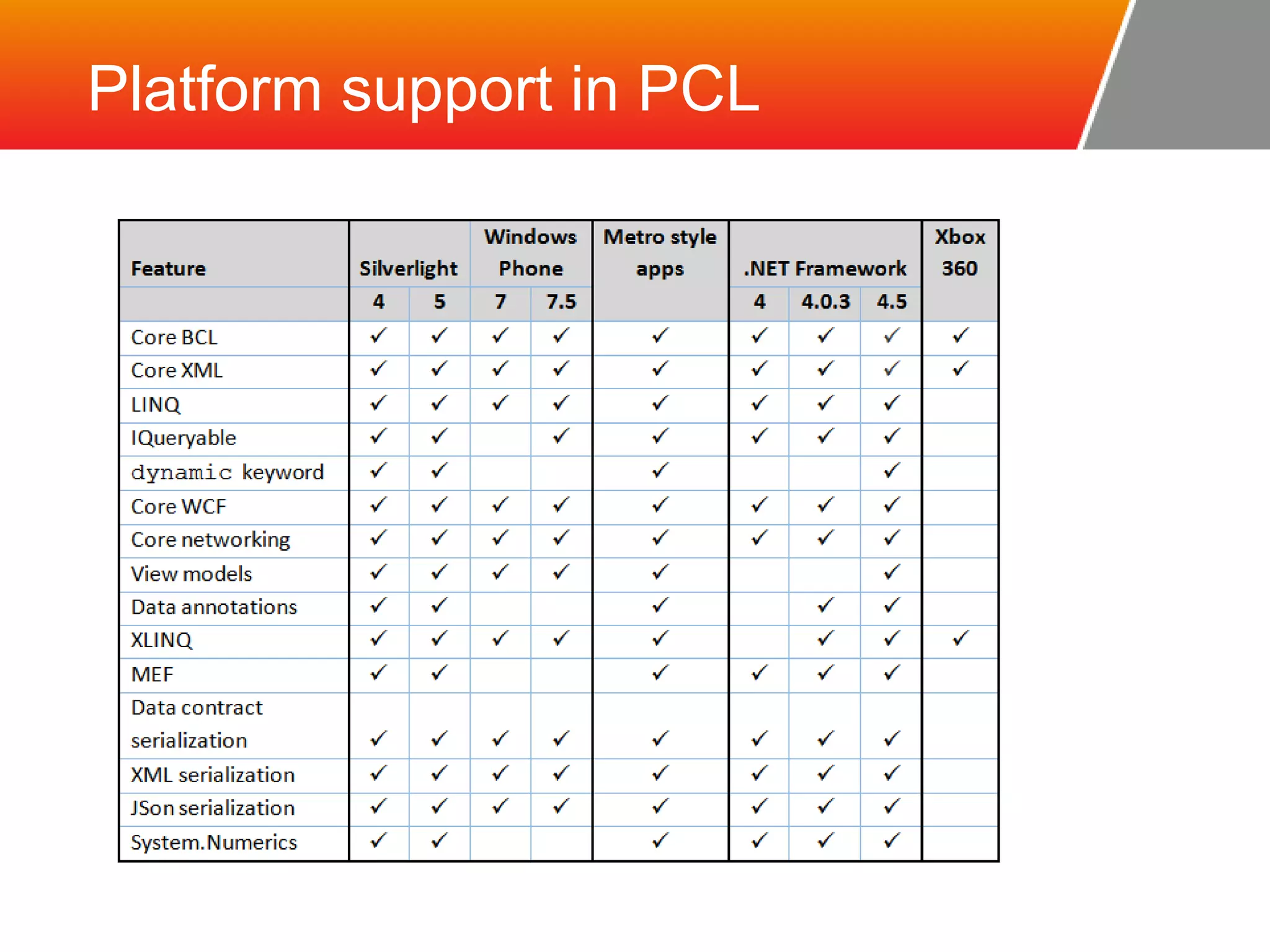 Platform support in PCL

| Feature | Silverlight 4 | Silverlight 5 | Windows Phone 7 | Windows Phone 7.5 | Metro style apps | .NET Framework 4 | .NET Framework 4.0.3 | .NET Framework 4.5 | Xbox 360 |
|---|---|---|---|---|---|---|---|---|---|
| Core BCL | ✓ | ✓ | ✓ | ✓ | ✓ | ✓ | ✓ | ✓ | ✓ |
| Core XML | ✓ | ✓ | ✓ | ✓ | ✓ | ✓ | ✓ | ✓ | ✓ |
| LINQ | ✓ | ✓ | ✓ | ✓ | ✓ | ✓ | ✓ | ✓ | |
| IQueryable | ✓ | ✓ | | ✓ | ✓ | ✓ | ✓ | ✓ | |
| dynamic keyword | ✓ | ✓ | | | ✓ | | | ✓ | |
| Core WCF | ✓ | ✓ | ✓ | ✓ | ✓ | ✓ | ✓ | ✓ | |
| Core networking | ✓ | ✓ | ✓ | ✓ | ✓ | ✓ | ✓ | ✓ | |
| View models | ✓ | ✓ | ✓ | ✓ | ✓ | | | ✓ | |
| Data annotations | ✓ | ✓ | | | ✓ | | ✓ | ✓ | |
| XLINQ | ✓ | ✓ | ✓ | ✓ | ✓ | | ✓ | ✓ | ✓ |
| MEF | ✓ | ✓ | | | ✓ | ✓ | ✓ | ✓ | |
| Data contract serialization | ✓ | ✓ | ✓ | ✓ | ✓ | ✓ | ✓ | ✓ | |
| XML serialization | ✓ | ✓ | ✓ | ✓ | ✓ | ✓ | ✓ | ✓ | |
| JSon serialization | ✓ | ✓ | ✓ | ✓ | ✓ | ✓ | ✓ | ✓ | |
| System.Numerics | ✓ | ✓ | | | ✓ | ✓ | ✓ | ✓ | |